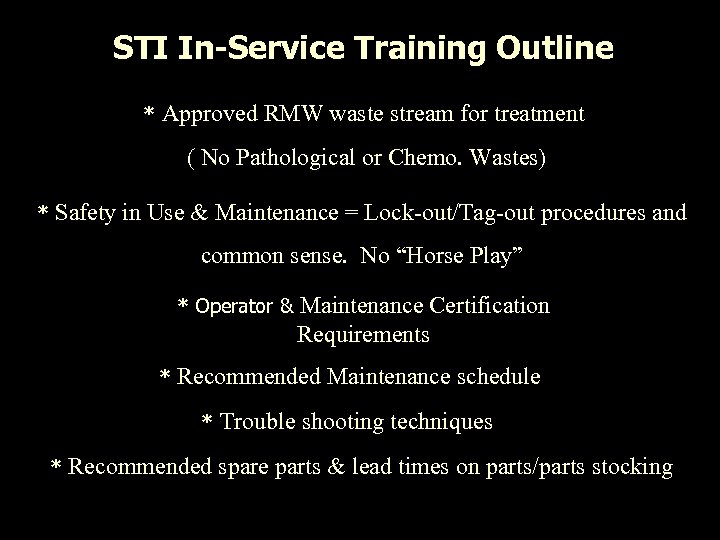 STI In-Service Training Outline

* Approved RMW waste stream for treatment

( No Pathological or Chemo. Wastes)

* Safety in Use & Maintenance = Lock-out/Tag-out procedures and common sense.  No “Horse Play”

* Operator & Maintenance Certification Requirements

* Recommended Maintenance schedule

* Trouble shooting techniques

* Recommended spare parts & lead times on parts/parts stocking